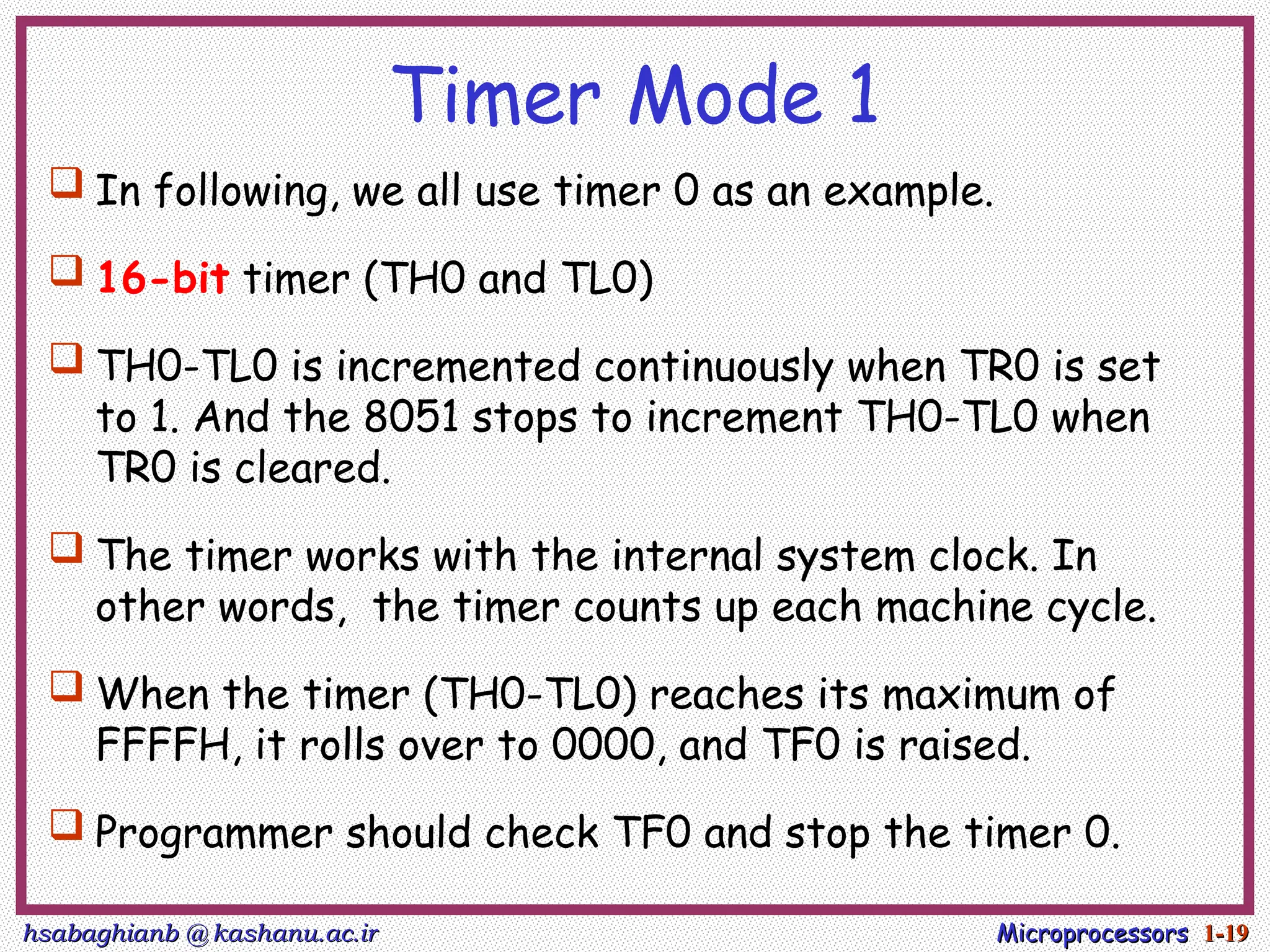 Timer Mode 1

❑ In following, we all use timer 0 as an example.

❑ 16-bit timer (TH0 and TL0)

❑ TH0-TL0 is incremented continuously when TR0 is set to 1. And the 8051 stops to increment TH0-TL0 when TR0 is cleared.

❑ The timer works with the internal system clock. In other words, the timer counts up each machine cycle.

❑ When the timer (TH0-TL0) reaches its maximum of FFFFH, it rolls over to 0000, and TF0 is raised.

❑ Programmer should check TF0 and stop the timer 0.

hsabaghianb @ kashanu.ac.ir

Microprocessors 1-19